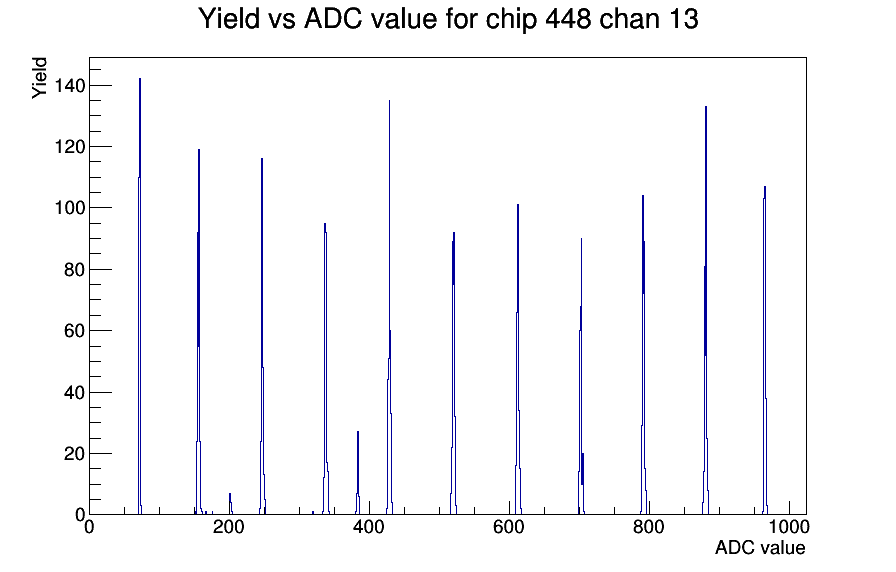 Yield vs ADC value for chip 448 chan 13

Yield

140
120
100
80
60
40
20
0

0
200
400
600
800
1000

ADC value